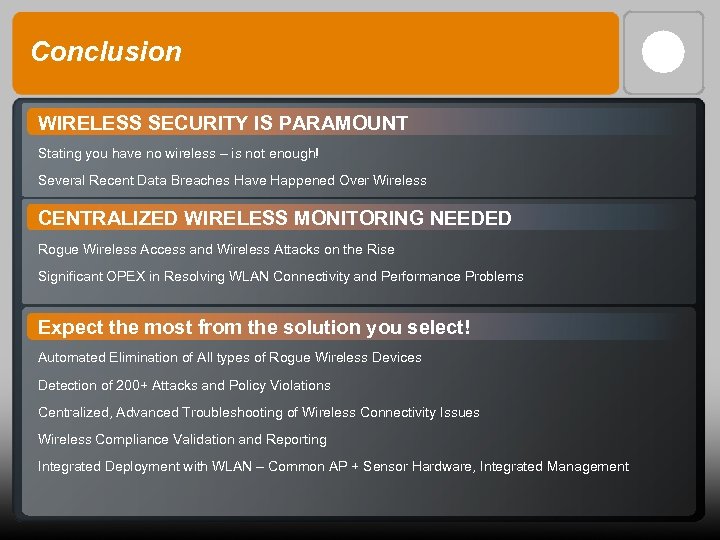 Conclusion

WIRELESS SECURITY IS PARAMOUNT

Stating you have no wireless – is not enough!

Several Recent Data Breaches Have Happened Over Wireless

CENTRALIZED WIRELESS MONITORING NEEDED

Rogue Wireless Access and Wireless Attacks on the Rise

Significant OPEX in Resolving WLAN Connectivity and Performance Problems

Expect the most from the solution you select!

Automated Elimination of All types of Rogue Wireless Devices

Detection of 200+ Attacks and Policy Violations

Centralized, Advanced Troubleshooting of Wireless Connectivity Issues

Wireless Compliance Validation and Reporting

Integrated Deployment with WLAN – Common AP + Sensor Hardware, Integrated Management